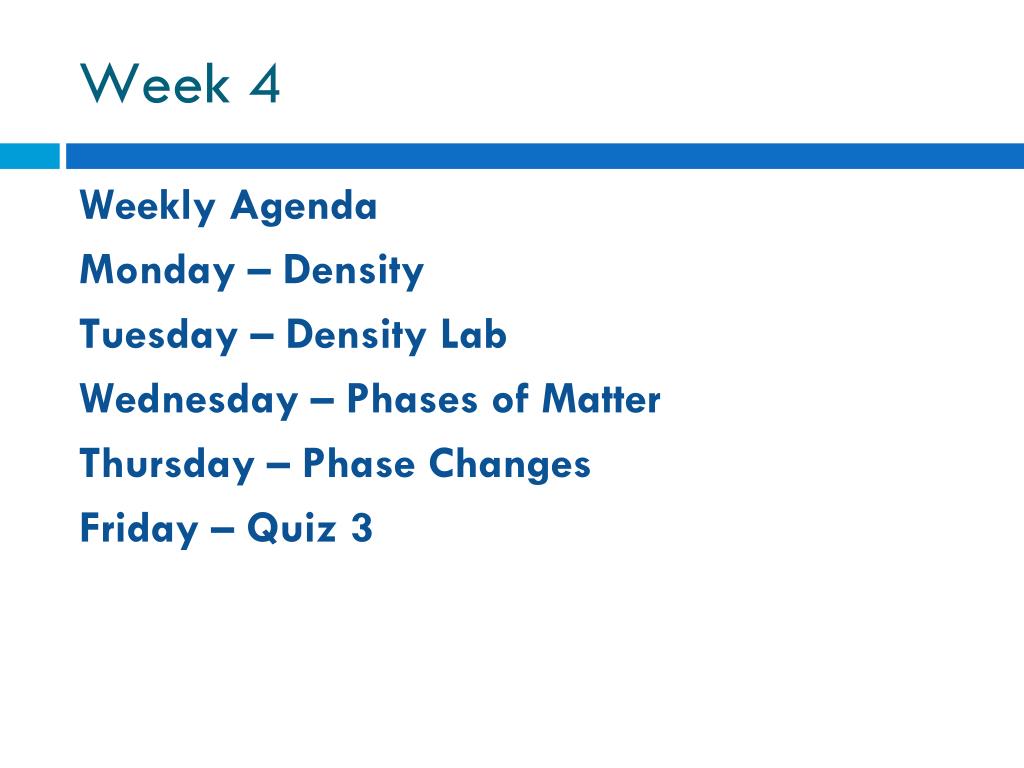 Week 4

Weekly Agenda
Monday – Density
Tuesday – Density Lab
Wednesday – Phases of Matter
Thursday – Phase Changes
Friday – Quiz 3